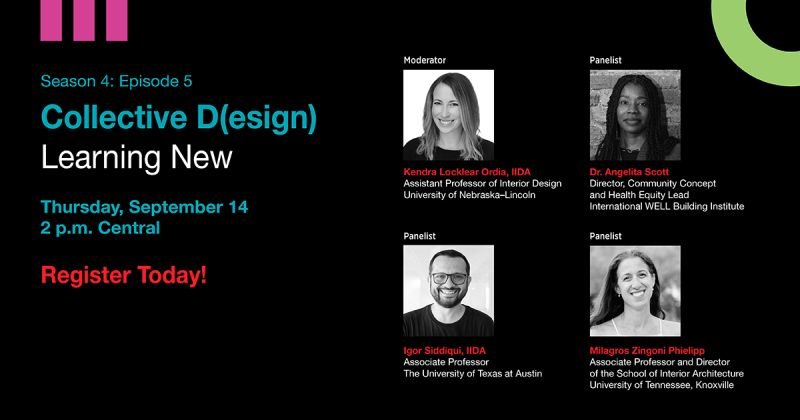 Season 4: Episode 5

Collective D(esign)
Learning New

Thursday, September 14
2 p.m. Central

Register Today!

Moderator

Kendra Locklear Ordia, IIDA
Assistant Professor of Interior Design
University of Nebraska–Lincoln

Panelist

Dr. Angelita Scott
Director, Community Concept and Health Equity Lead
International WELL Building Institute

Panelist

Igor Siddiqui, IIDA
Associate Professor
The University of Texas at Austin

Panelist

Milagros Zingoni Phielipp
Associate Professor and Director of the School of Interior Architecture
University of Tennessee, Knoxville